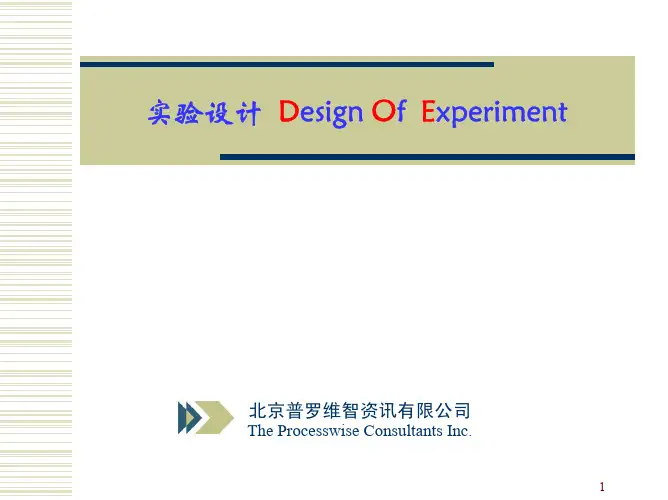 实验设计 Design Of Experiment

北京普罗维智资讯有限公司
The Processwise Consultants Inc.

1